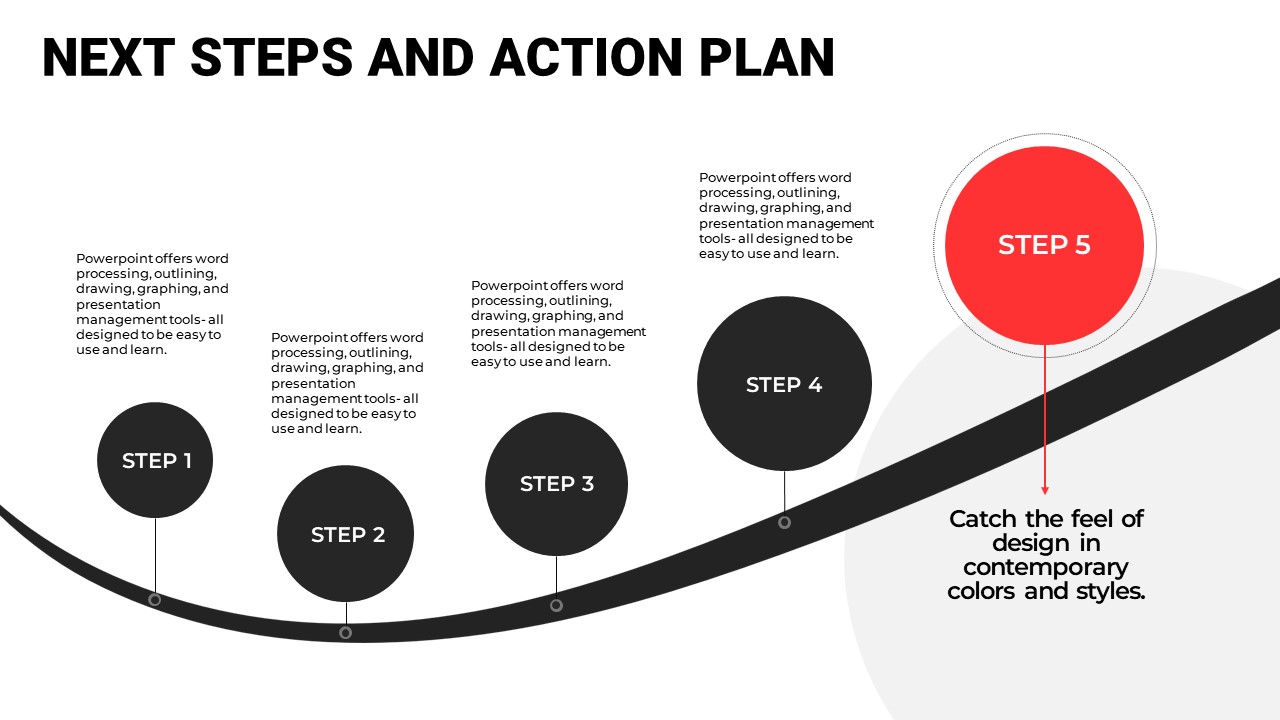 NEXT STEPS AND ACTION PLAN

Powerpoint offers word processing, outlining, drawing, graphing, and presentation management tools- all designed to be easy to use and learn.

STEP 1

Powerpoint offers word processing, outlining, drawing, graphing, and presentation management tools- all designed to be easy to use and learn.

STEP 2

Powerpoint offers word processing, outlining, drawing, graphing, and presentation management tools- all designed to be easy to use and learn.

STEP 3

Powerpoint offers word processing, outlining, drawing, graphing, and presentation management tools- all designed to be easy to use and learn.

STEP 4

STEP 5

Catch the feel of design in contemporary colors and styles.